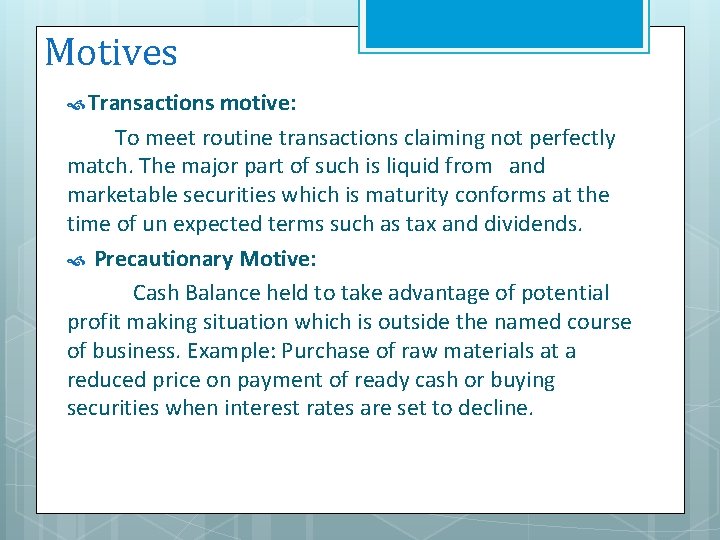 Motives

Transactions motive:

To meet routine transactions claiming not perfectly match. The major part of such is liquid from and marketable securities which is maturity conforms at the time of un expected terms such as tax and dividends.

Precautionary Motive:

Cash Balance held to take advantage of potential profit making situation which is outside the named course of business. Example: Purchase of raw materials at a reduced price on payment of ready cash or buying securities when interest rates are set to decline.